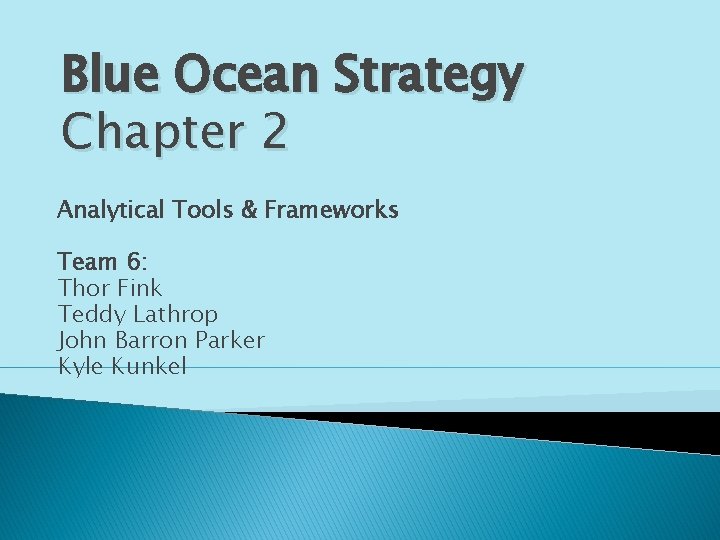 Blue Ocean Strategy
Chapter 2

Analytical Tools & Frameworks

Team 6:
Thor Fink
Teddy Lathrop
John Barron Parker
Kyle Kunkel